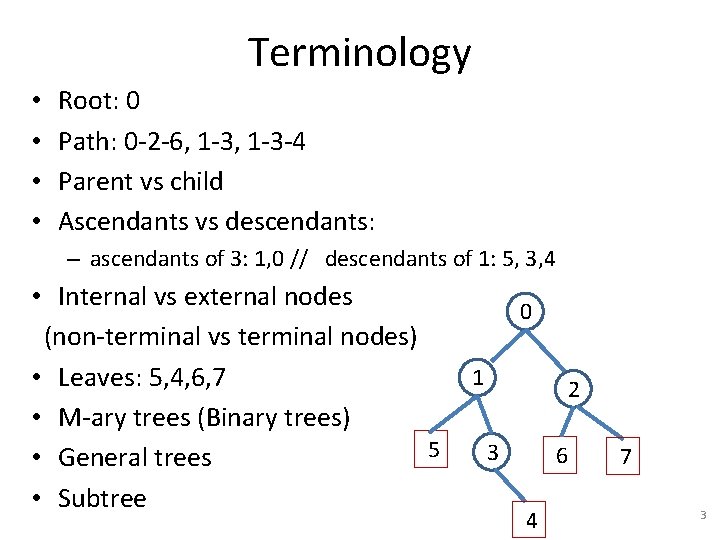 Terminology

• Root: 0
• Path: 0-2-6, 1-3, 1-3-4
• Parent vs child
• Ascendants vs descendants:
  – ascendants of 3: 1,0 // descendants of 1: 5, 3,4
• Internal vs external nodes
(non-terminal vs terminal nodes)
• Leaves: 5,4,6,7
• M-ary trees (Binary trees)
• General trees
• Subtree

0
1
2
5
3
6
7
4

3